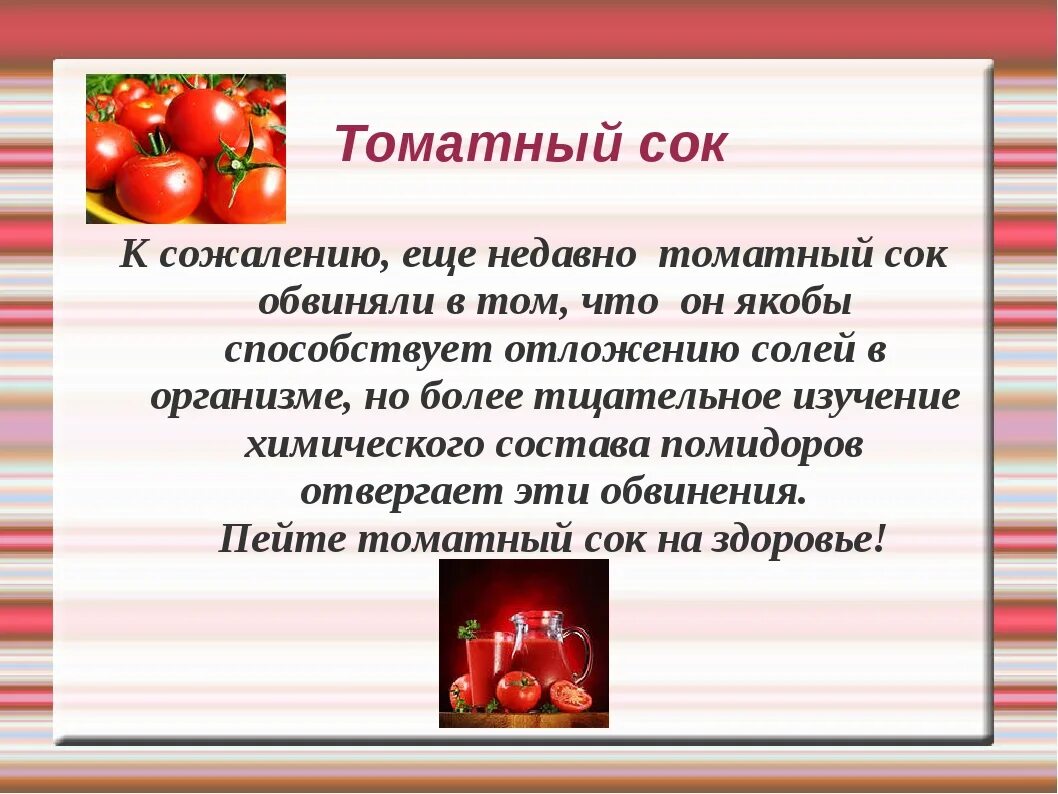 Томатный сок

К сожалению, еще недавно томатный сок обвиняли в том, что он якобы способствует отложению солей в организме, но более тщательное изучение химического состава помидоров отвергает эти обвинения.
Пейте томатный сок на здоровье!